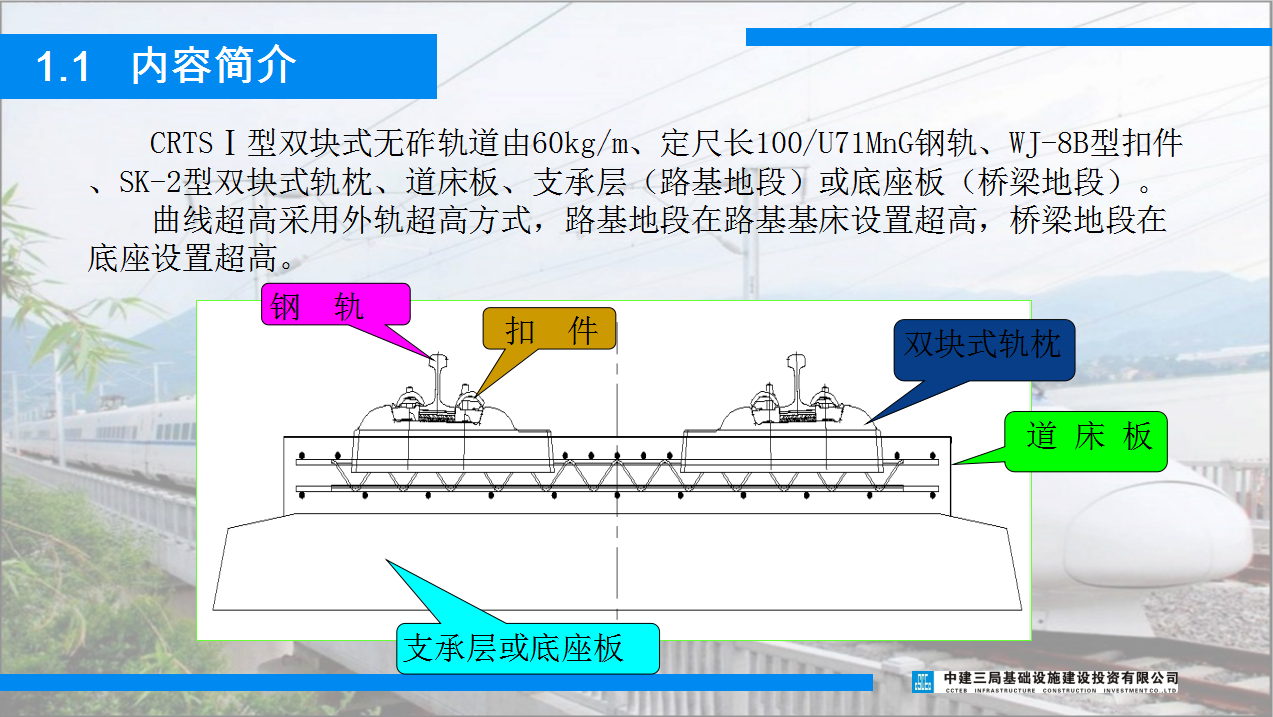 1.1 内容简介

CRTSⅠ型双块式无砟轨道由60kg/m、定尺长100/U71MnG钢轨、WJ-8B型扣件、SK-2型双块式轨枕、道床板、支承层（路基地段）或底座板（桥梁地段）。

曲线超高采用外轨超高方式，路基地段在路基基床设置超高，桥梁地段在底座设置超高。

钢 轨

扣 件

双块式轨枕

道 床 板

支承层或底座板

中建三局基础设施建设投资有限公司
CCTEB INFRASTRUCTURE CONSTRUCTION INVESTMENT CO.,LTD